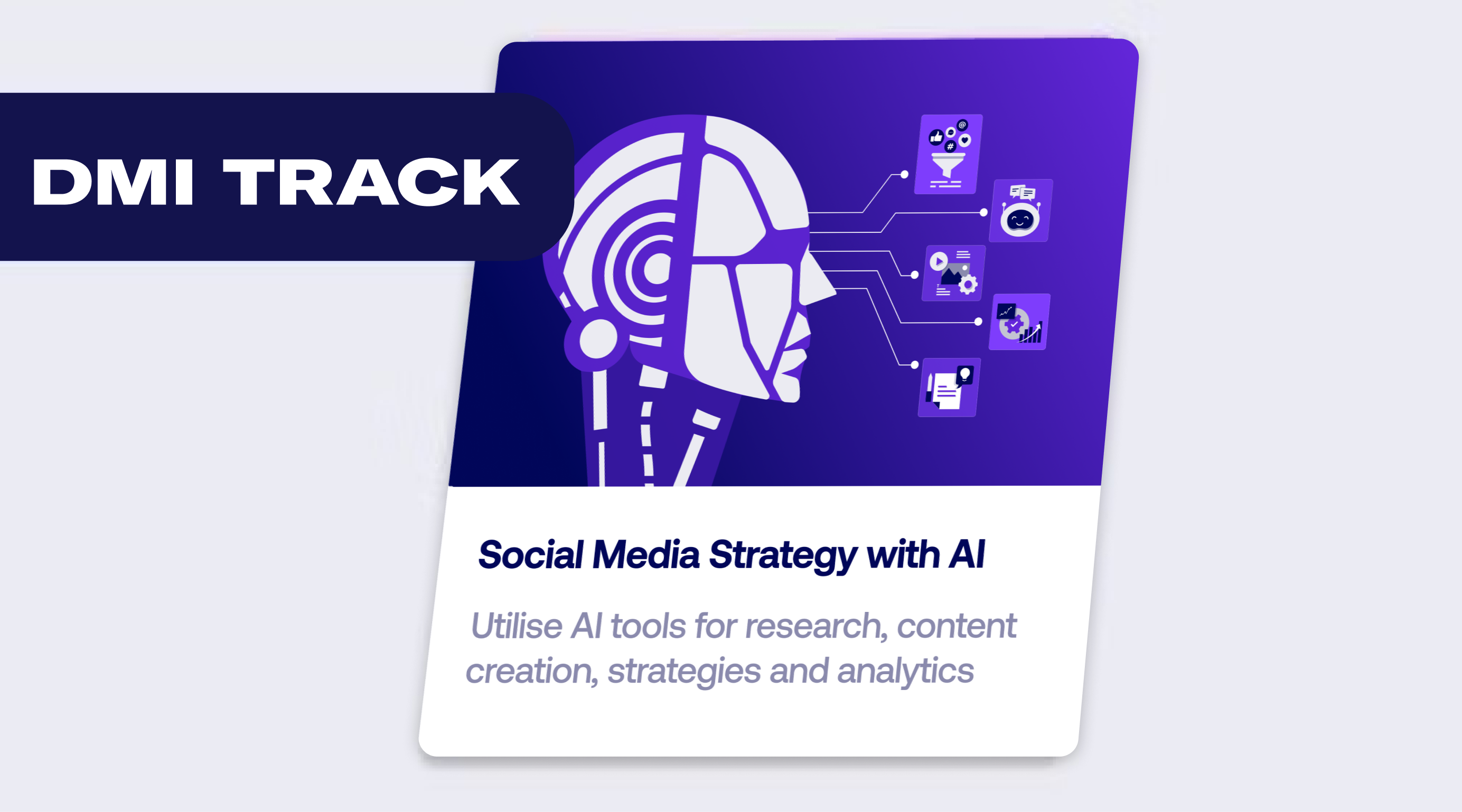 DMI TRACK

Social Media Strategy with AI

Utilise AI tools for research, content creation, strategies and analytics